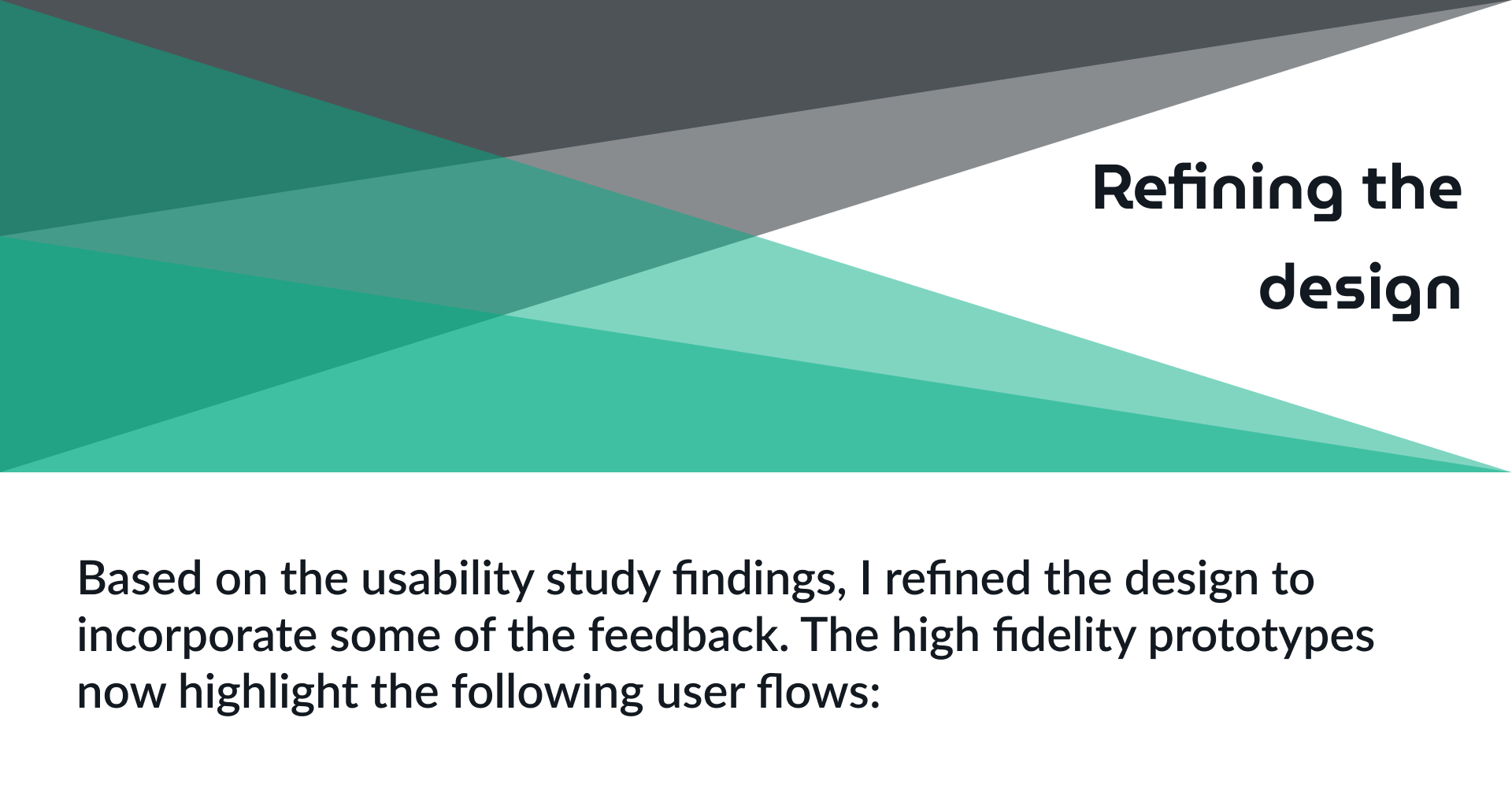 Refining the design

Based on the usability study findings, I refined the design to incorporate some of the feedback. The high fidelity prototypes now highlight the following user flows: